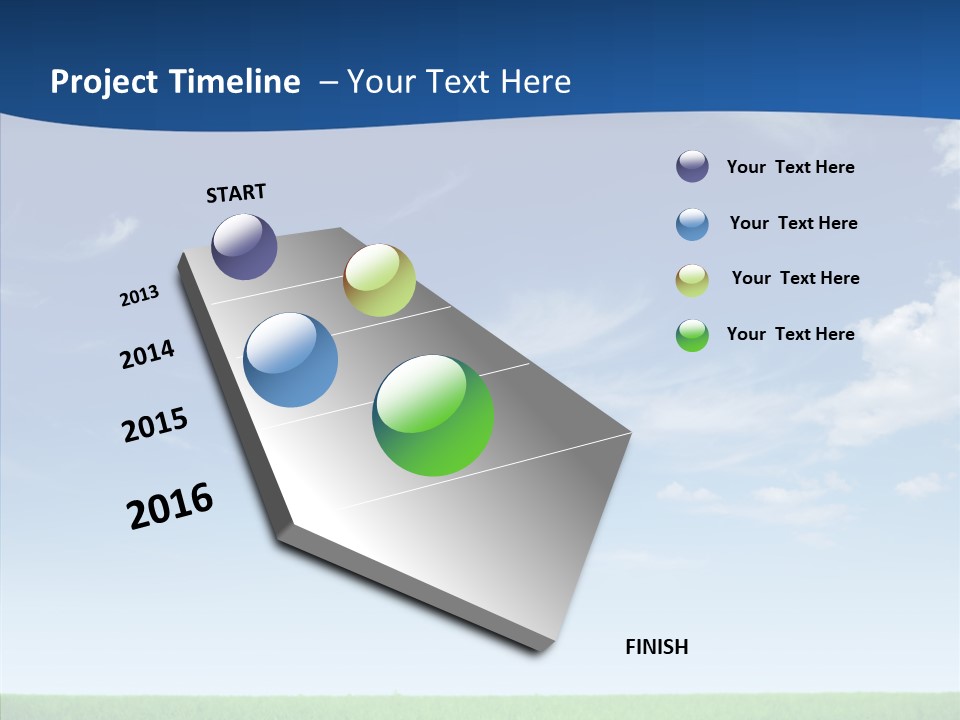 Project Timeline – Your Text Here

START

2013

2014

2015

2016

FINISH

Your Text Here

Your Text Here

Your Text Here

Your Text Here